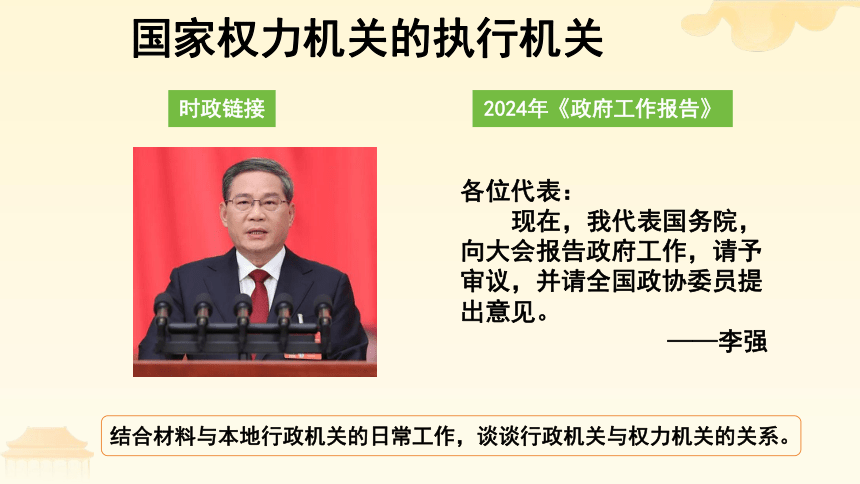 国家权力机关的执行机关

时政链接

2024年《政府工作报告》

各位代表：

现在，我代表国务院，向大会报告政府工作，请予审议，并请全国政协委员提出意见。

——李强

结合材料与本地行政机关的日常工作，谈谈行政机关与权力机关的关系。